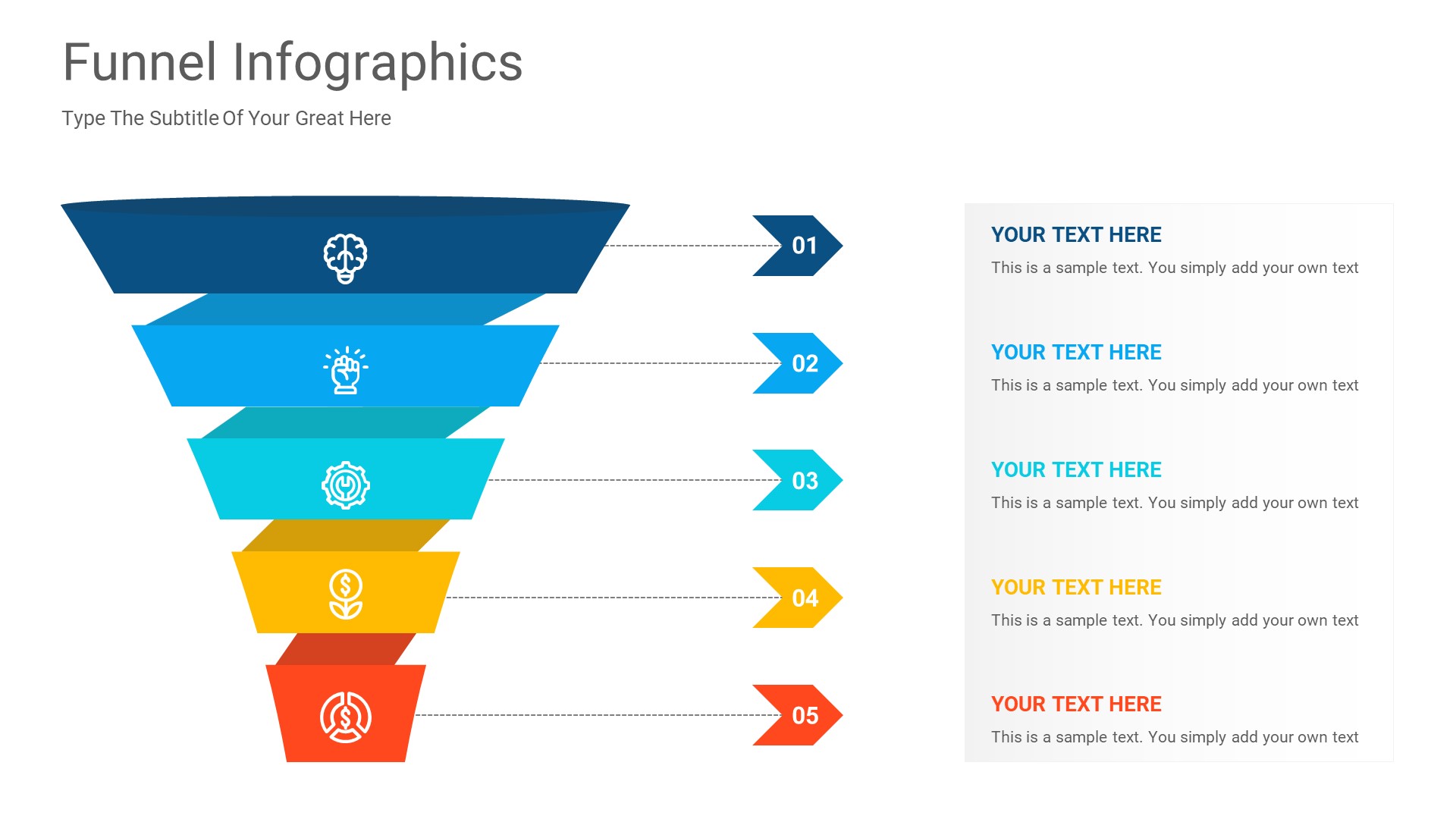 Funnel Infographics

Type The Subtitle Of Your Great Here

01

02

03

04

05

YOUR TEXT HERE

This is a sample text. You simply add your own text

YOUR TEXT HERE

This is a sample text. You simply add your own text

YOUR TEXT HERE

This is a sample text. You simply add your own text

YOUR TEXT HERE

This is a sample text. You simply add your own text

YOUR TEXT HERE

This is a sample text. You simply add your own text